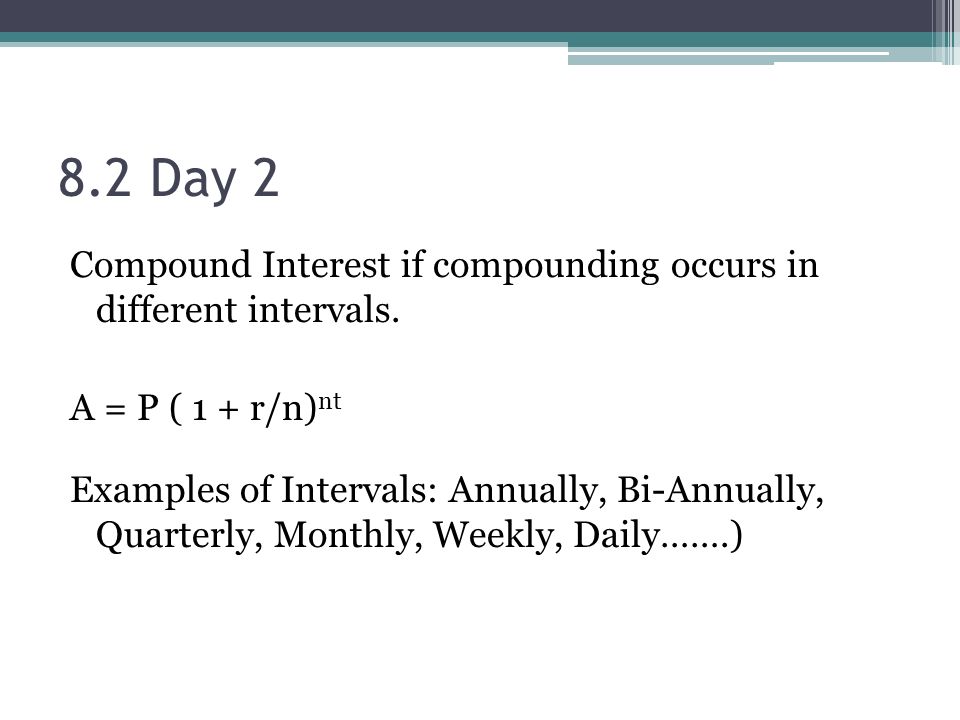 8.2 Day 2

Compound Interest if compounding occurs in different intervals.

$A = P ( 1 + r/n)^{nt}$

Examples of Intervals: Annually, Bi-Annually, Quarterly, Monthly, Weekly, Daily…….)